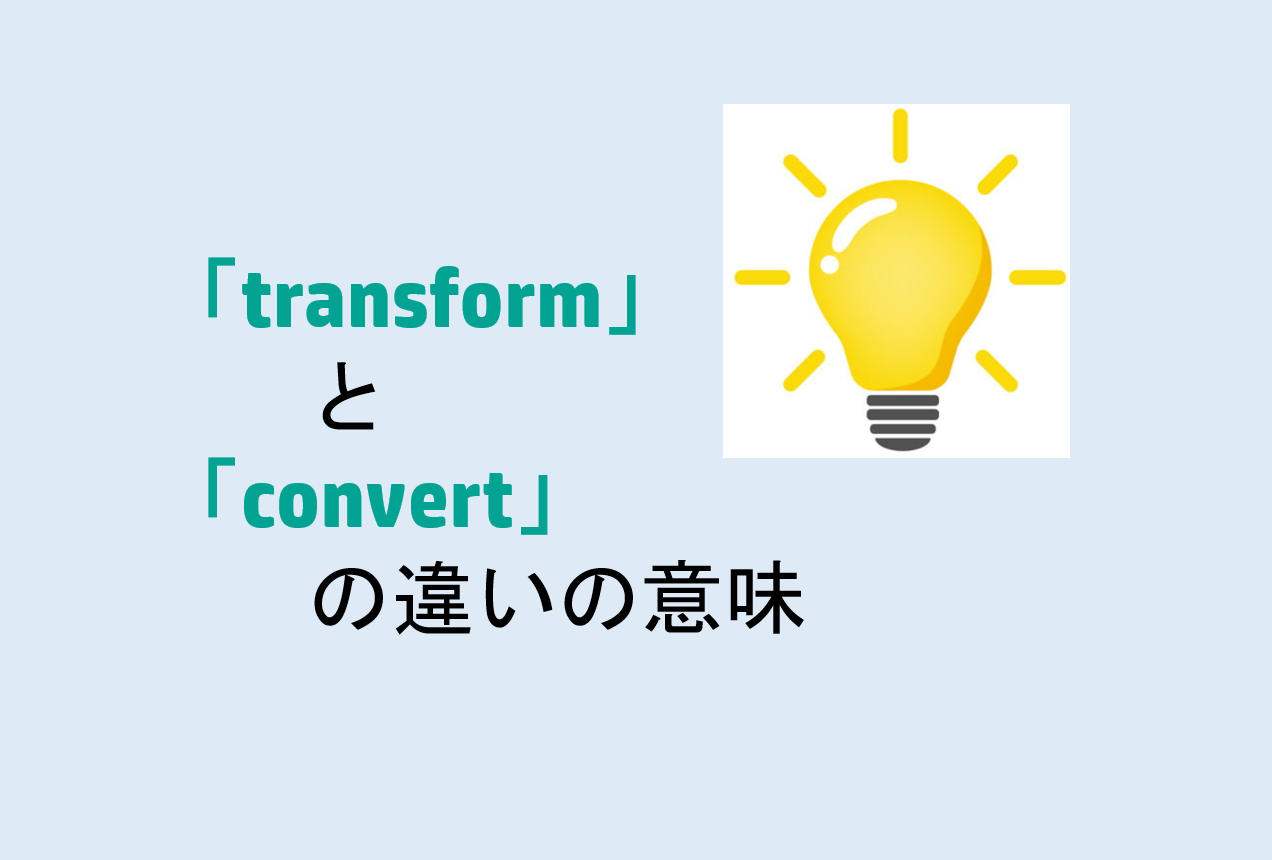 「transform」
と
「convert」
の違いの意味